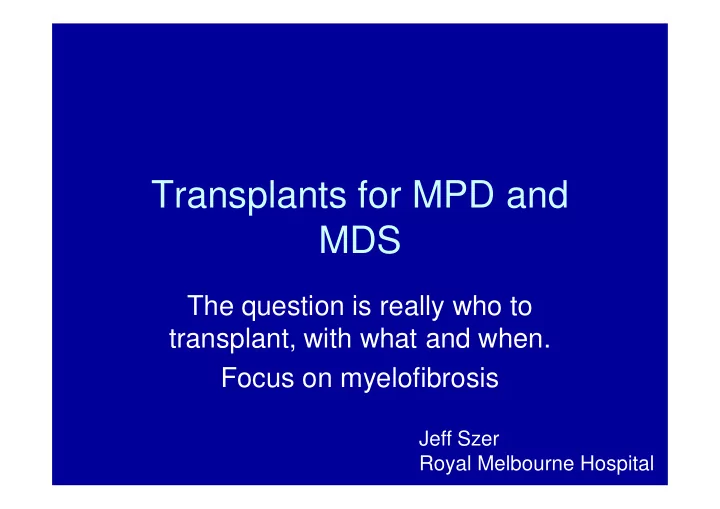 Transplants for MPD and MDS

The question is really who to transplant, with what and when.

Focus on myelofibrosis

Jeff Szer
Royal Melbourne Hospital